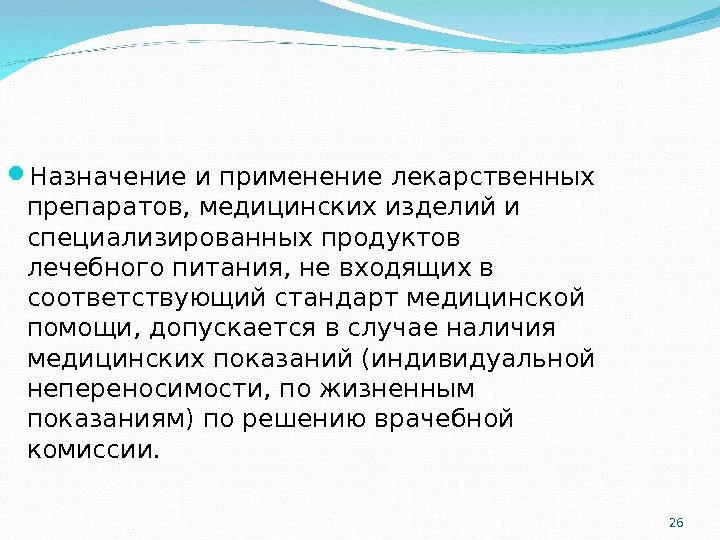 Назначение и применение лекарственных препаратов, медицинских изделий и специализированных продуктов лечебного питания, не входящих в соответствующий стандарт медицинской помощи, допускается в случае наличия медицинских показаний (индивидуальной непереносимости, по жизненным показаниям) по решению врачебной комиссии.

26